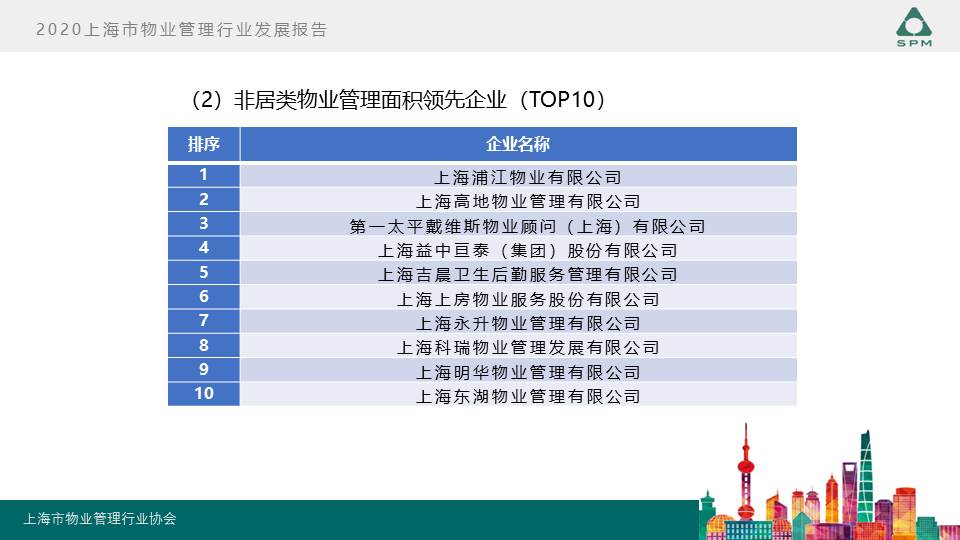 2020上海市物业管理行业发展报告

SPM

（2）非居类物业管理面积领先企业（TOP10）

| 排序 | 企业名称 |
|---|---|
| 1 | 上海浦江物业有限公司 |
| 2 | 上海高地物业管理有限公司 |
| 3 | 第一太平戴维斯物业顾问（上海）有限公司 |
| 4 | 上海益中亘泰（集团）股份有限公司 |
| 5 | 上海吉晨卫生后勤服务管理有限公司 |
| 6 | 上海上房物业服务股份有限公司 |
| 7 | 上海永升物业管理有限公司 |
| 8 | 上海科瑞物业管理发展有限公司 |
| 9 | 上海明华物业管理有限公司 |
| 10 | 上海东湖物业管理有限公司 |

上海市物业管理行业协会